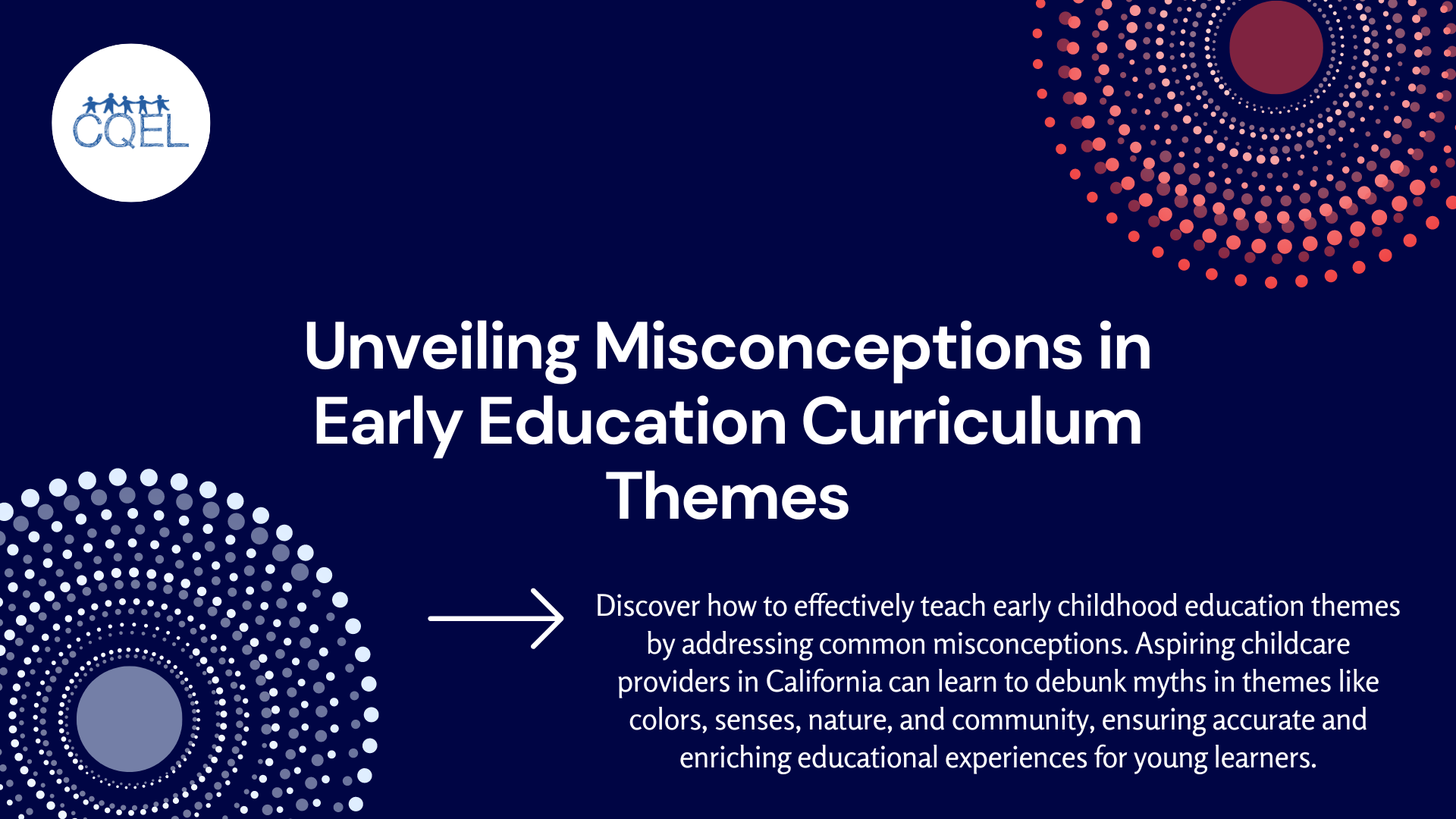 CQEL

Unveiling Misconceptions in Early Education Curriculum Themes

Discover how to effectively teach early childhood education themes by addressing common misconceptions. Aspiring childcare providers in California can learn to debunk myths in themes like colors, senses, nature, and community, ensuring accurate and enriching educational experiences for young learners.